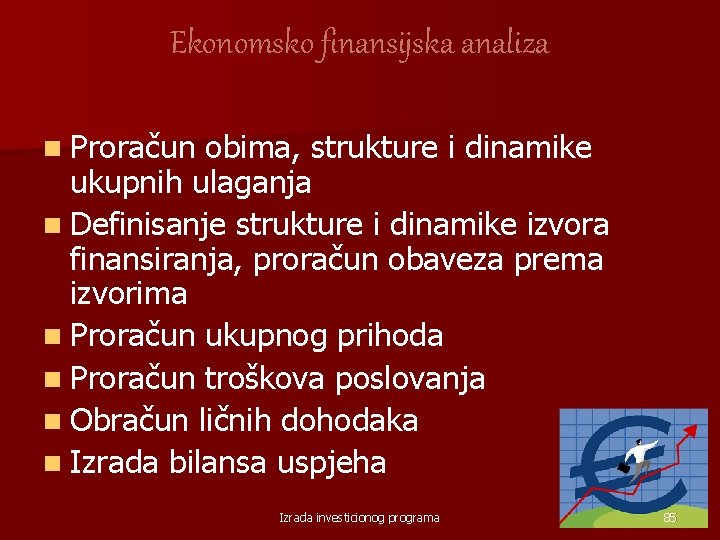 Ekonomsko finansijska analiza

- Proračun obima, strukture i dinamike ukupnih ulaganja
- Definisanje strukture i dinamike izvora finansiranja, proračun obaveza prema izvorima
- Proračun ukupnog prihoda
- Proračun troškova poslovanja
- Obračun ličnih dohodaka
- Izrada bilansa uspjeha

Izrada investicionog programa

85